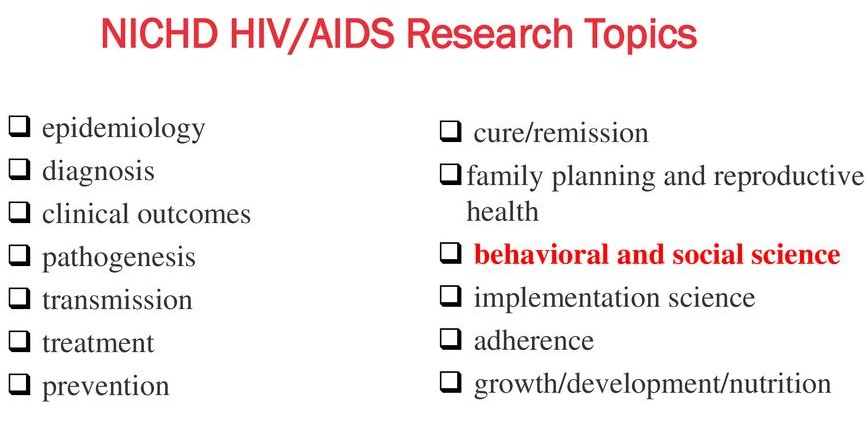 NICHD HIV/AIDS Research Topics

❑ epidemiology
❑ diagnosis
❑ clinical outcomes
❑ pathogenesis
❑ transmission
❑ treatment
❑ prevention

❑ cure/remission
❑ family planning and reproductive health
❑ behavioral and social science
❑ implementation science
❑ adherence
❑ growth/development/nutrition